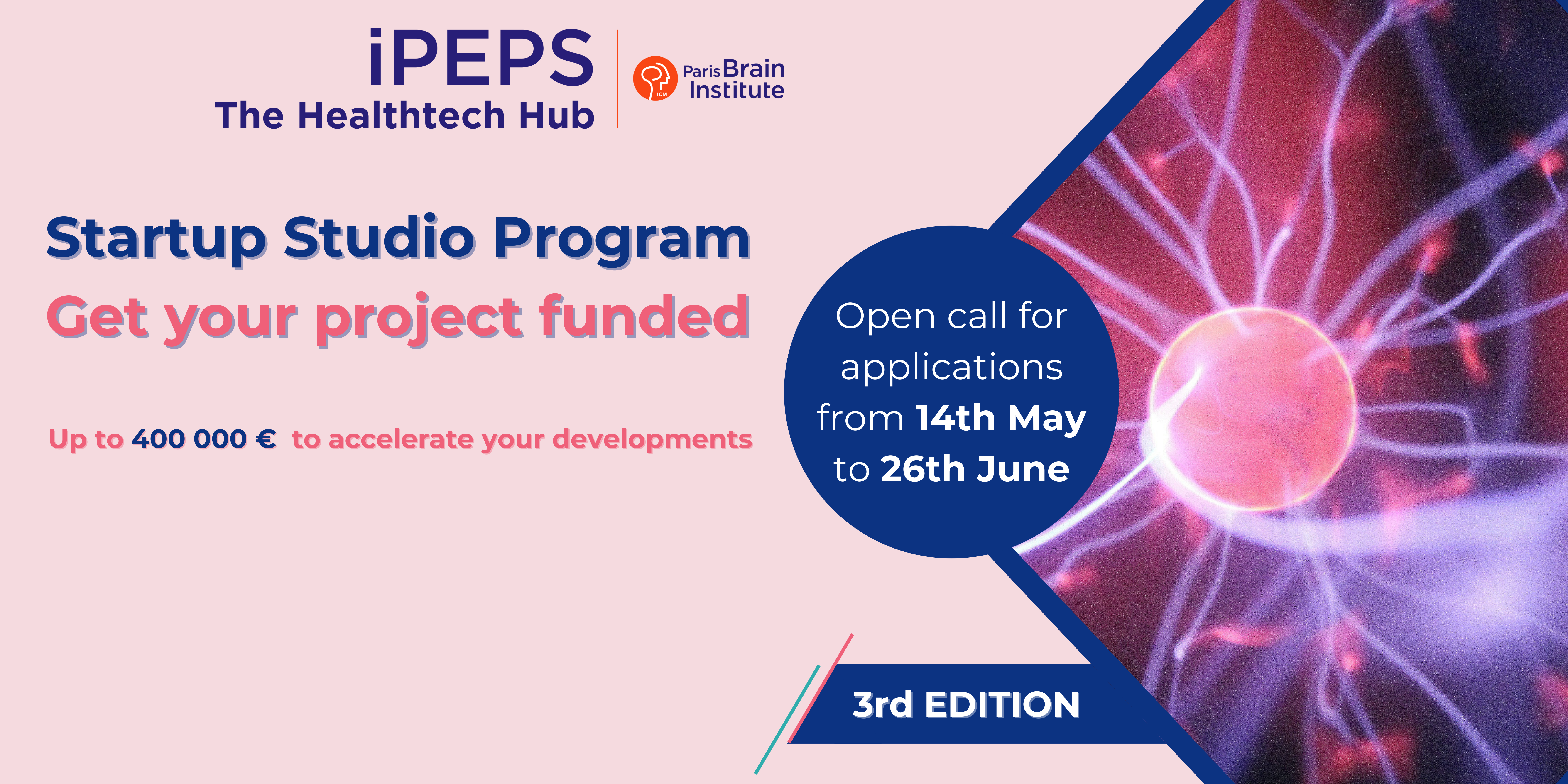 iPEPS
The Healthtech Hub

ICM
Paris Brain Institute

Startup Studio Program
Get your project funded

Up to 400 000 € to accelerate your developments

Open call for applications from 14th May to 26th June

3rd EDITION